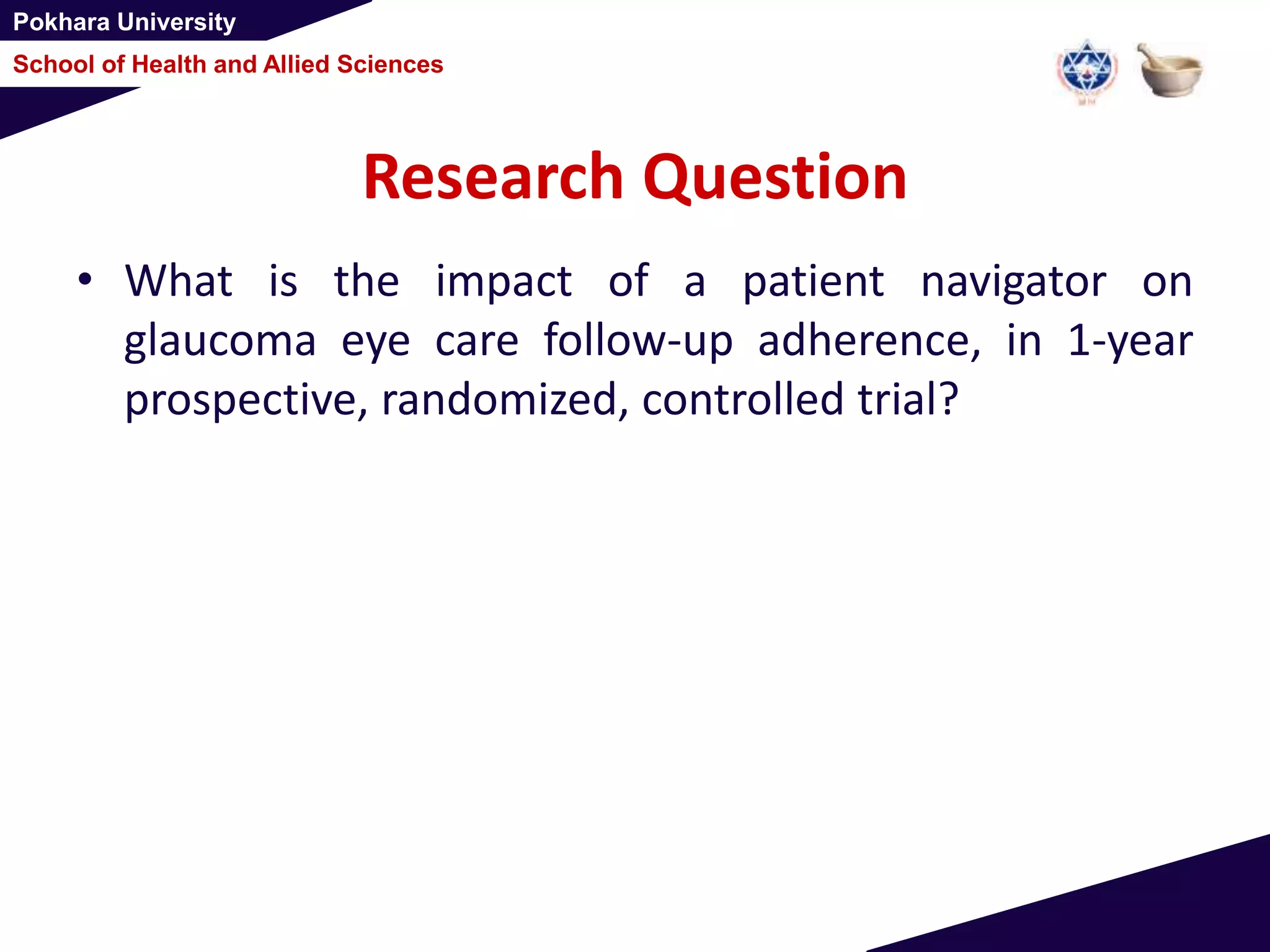 Pokhara University

School of Health and Allied Sciences

Research Question

• What is the impact of a patient navigator on glaucoma eye care follow-up adherence, in 1-year prospective, randomized, controlled trial?